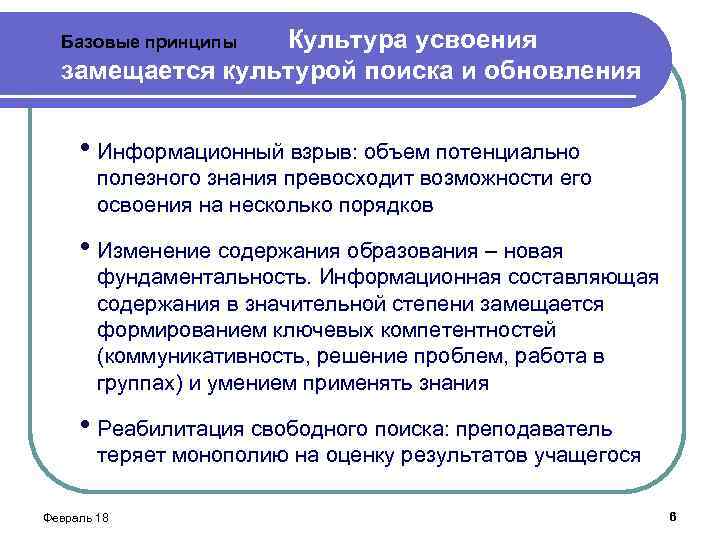 Базовые принципы Культура усвоения замещается культурой поиска и обновления

• Информационный взрыв: объем потенциально полезного знания превосходит возможности его освоения на несколько порядков

• Изменение содержания образования – новая фундаментальность. Информационная составляющая содержания в значительной степени замещается формированием ключевых компетентностей (коммуникативность, решение проблем, работа в группах) и умением применять знания

• Реабилитация свободного поиска: преподаватель теряет монополию на оценку результатов учащегося

Февраль 18

6